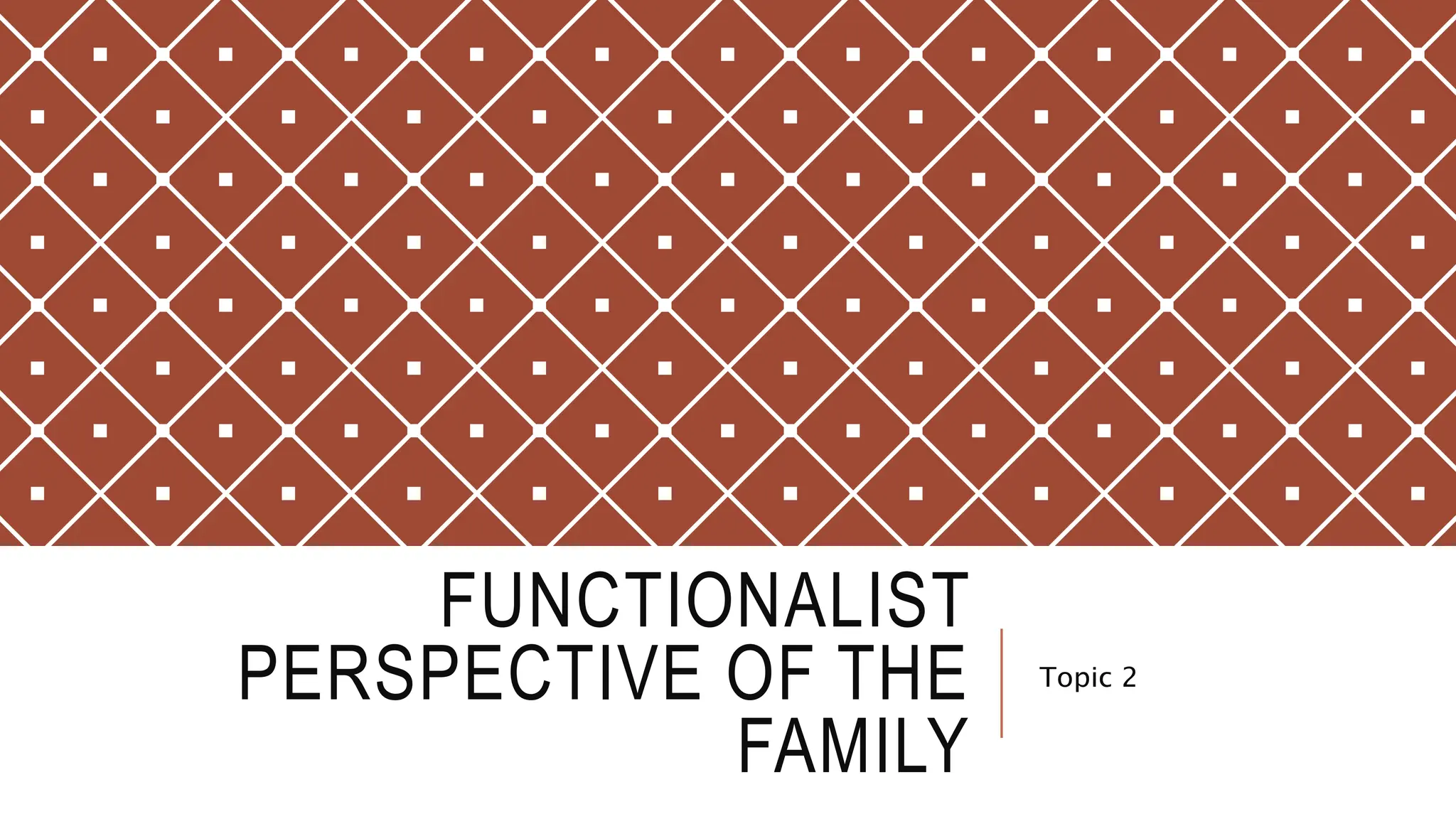 FUNCTIONALIST PERSPECTIVE OF THE FAMILY

Topic 2